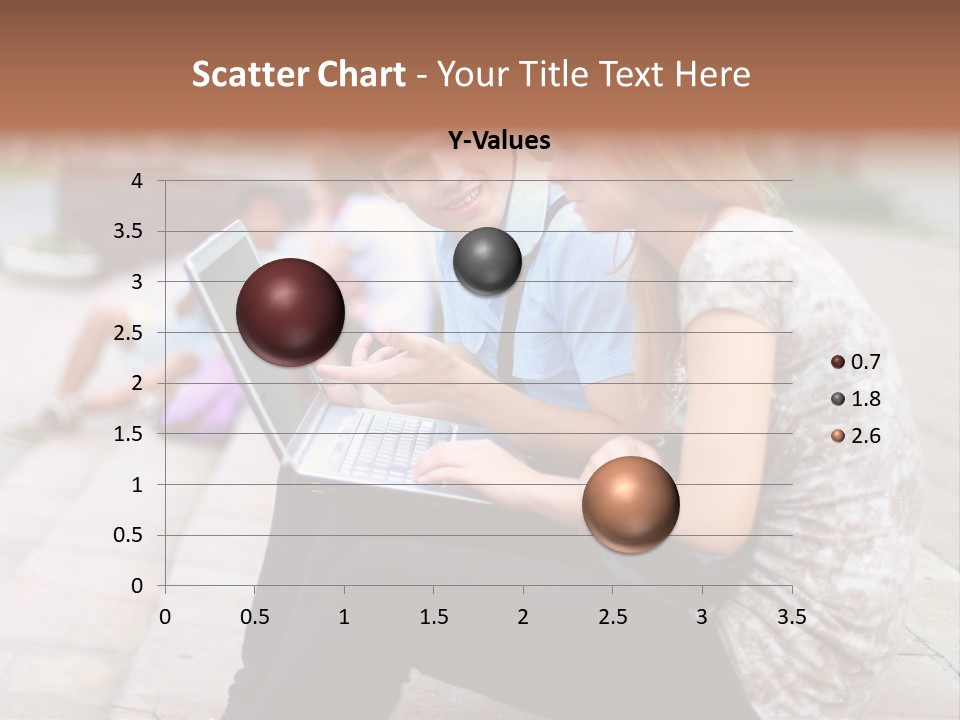 Scatter Chart - Your Title Text Here

Y-Values

4
3.5
3
2.5
2
1.5
1
0.5
0

0 0.5 1 1.5 2 2.5 3 3.5

0.7
1.8
2.6